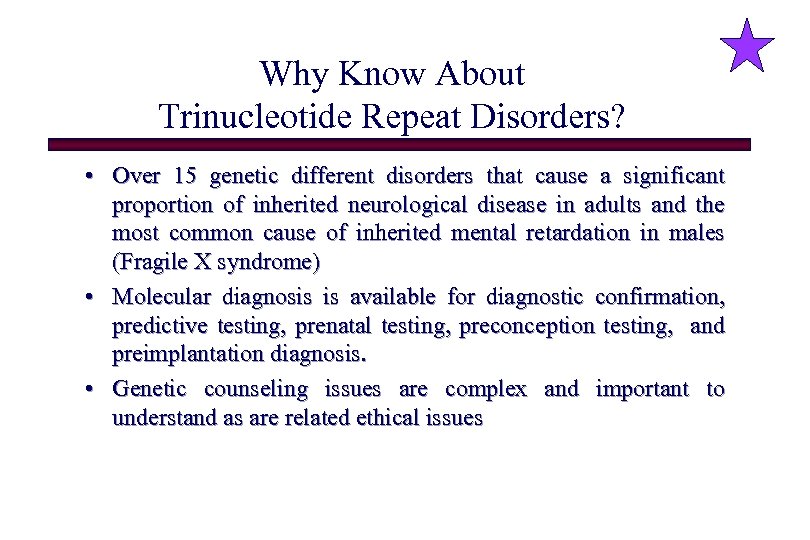 Why Know About
Trinucleotide Repeat Disorders?

• Over 15 genetic different disorders that cause a significant proportion of inherited neurological disease in adults and the most common cause of inherited mental retardation in males (Fragile X syndrome)

• Molecular diagnosis is available for diagnostic confirmation, predictive testing, prenatal testing, preconception testing, and preimplantation diagnosis.

• Genetic counseling issues are complex and important to understand as are related ethical issues